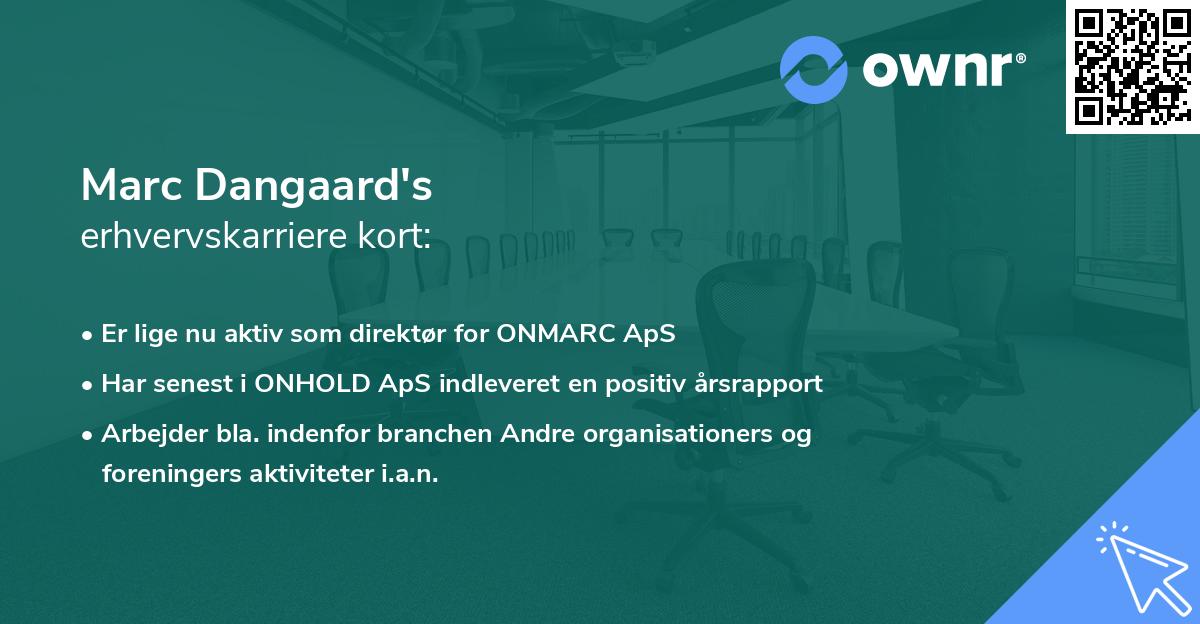 ownr®

Marc Dangaard's
erhvervskarriere kort:

• Er lige nu aktiv som direktør for ONMARC ApS
• Har senest i ONHOLD ApS indleveret en positiv årsrapport
• Arbejder bla. indenfor branchen Andre organisationers og foreningers aktiviteter i.a.n.